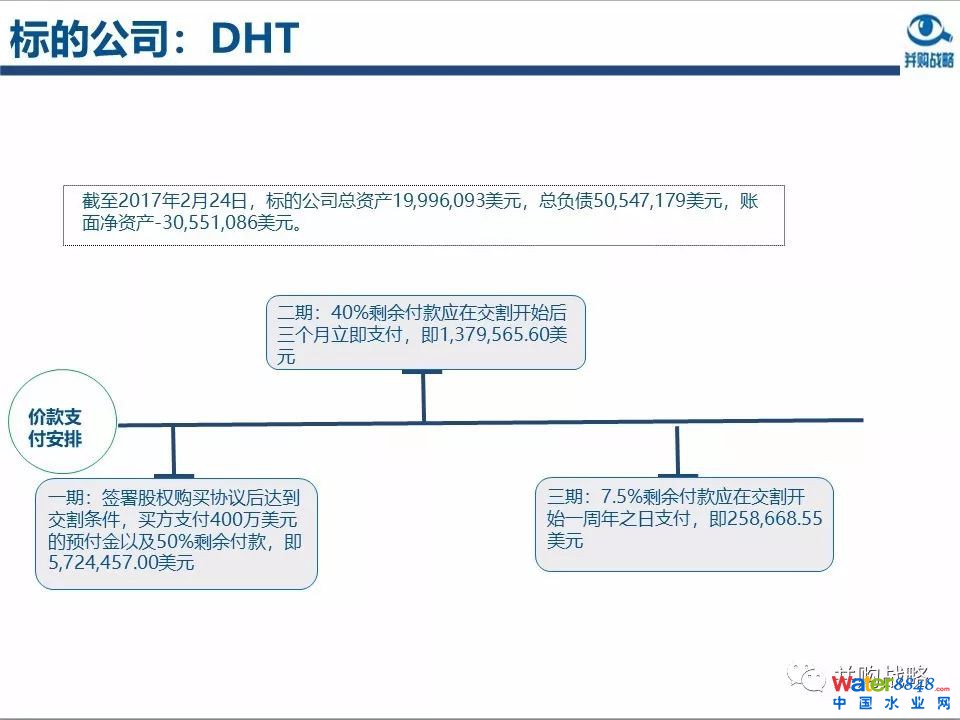 标的公司：DHT

并购战略

截至2017年2月24日，标的公司总资产19,996,093美元，总负债50,547,179美元，账面净资产-30,551,086美元。

二期：40%剩余付款应在交割开始后三个月立即支付，即1,379,565.60美元

价款支付安排

一期：签署股权购买协议后达到交割条件，买方支付400万美元的预付金以及50%剩余付款，即5,724,457.00美元

三期：7.5%剩余付款应在交割开始一周年之日支付，即258,668.55美元

并购战略

water8848.com
中国水业网